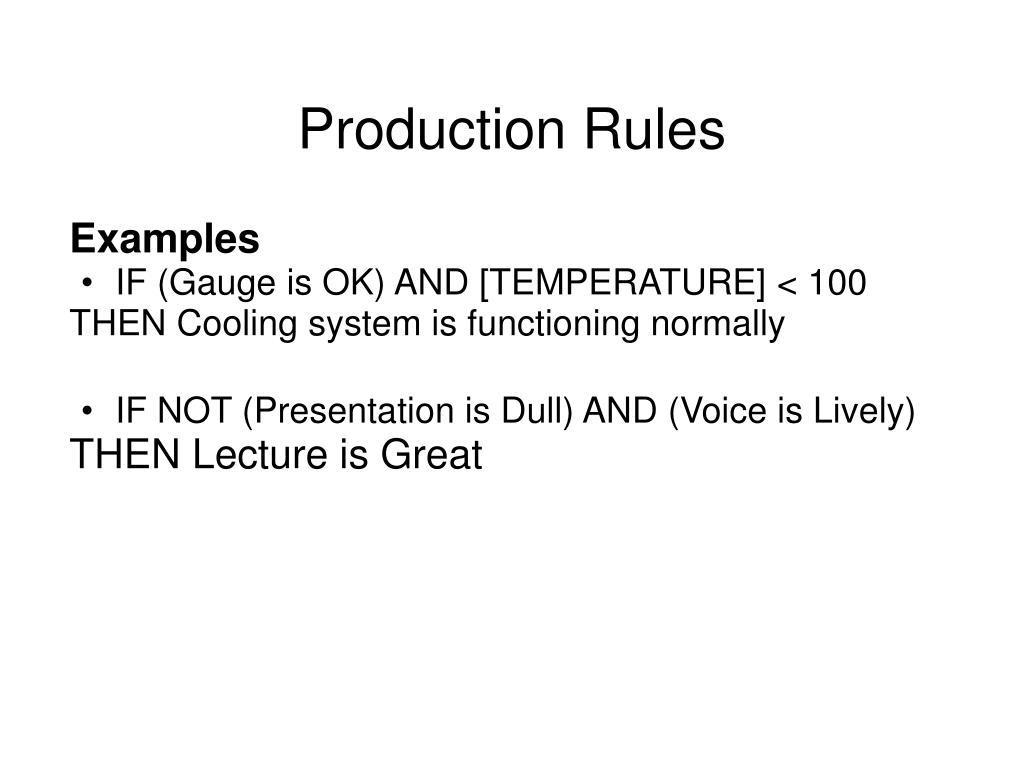 Production Rules

Examples

• IF (Gauge is OK) AND [TEMPERATURE] < 100 THEN Cooling system is functioning normally

• IF NOT (Presentation is Dull) AND (Voice is Lively) THEN Lecture is Great